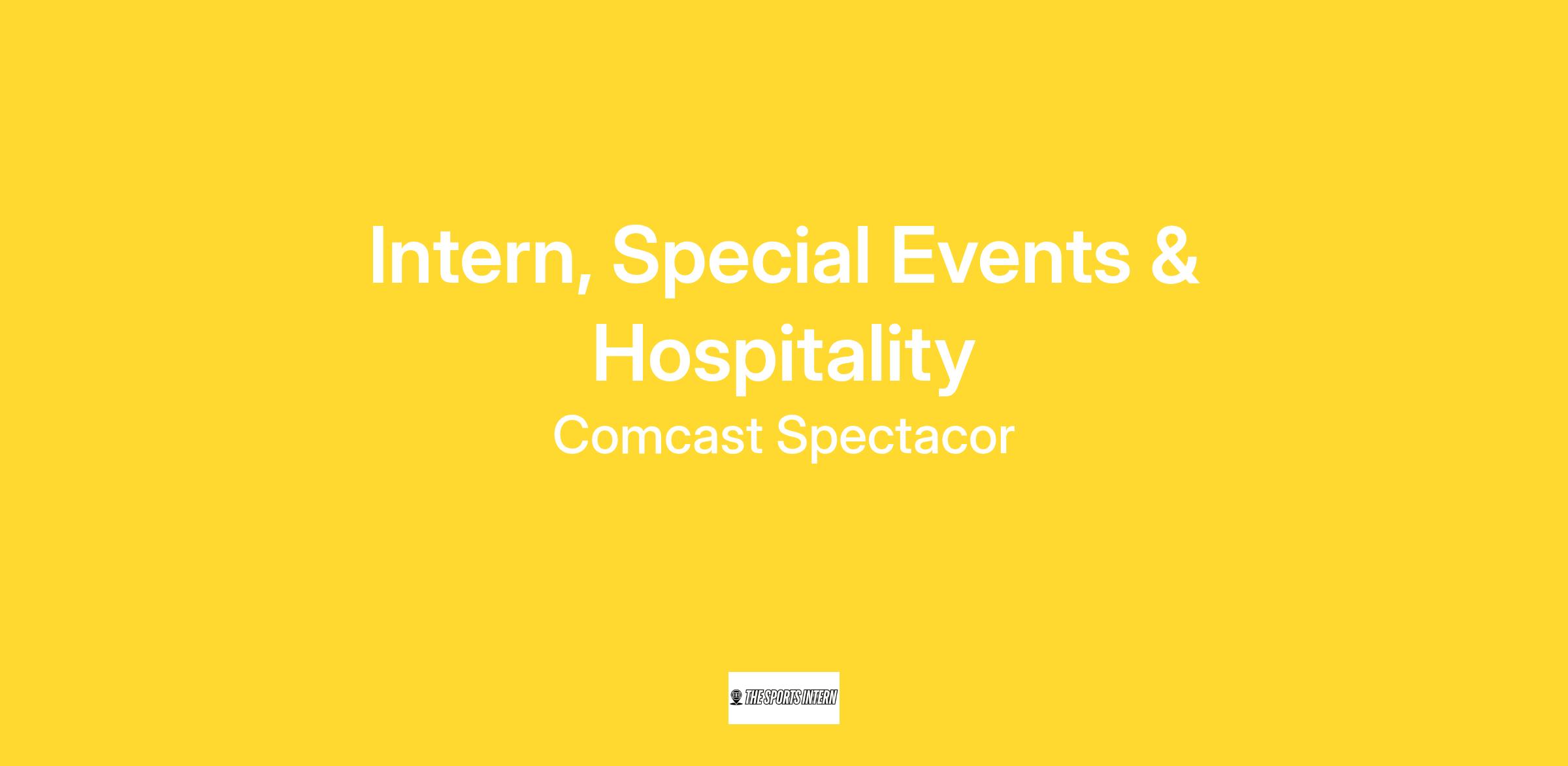 Intern, Special Events & Hospitality

Comcast Spectacor

THE SPORTS INTERN